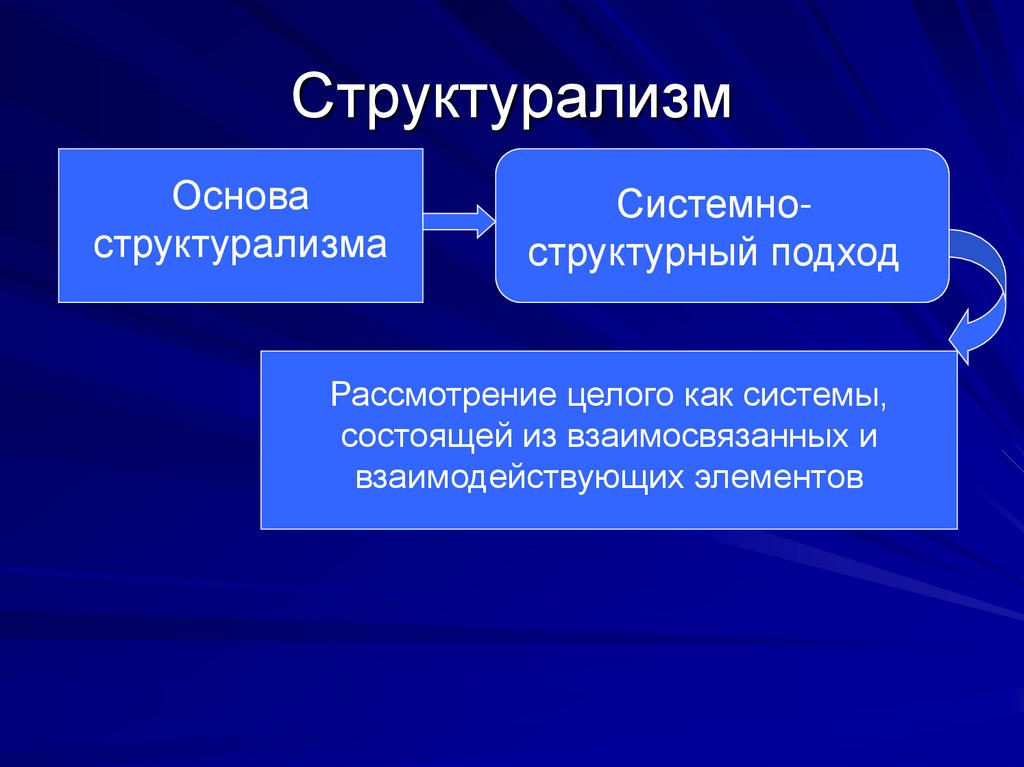 Структурализм

Основа структурализма

Системно-структурный подход

Рассмотрение целого как системы, состоящей из взаимосвязанных и взаимодействующих элементов